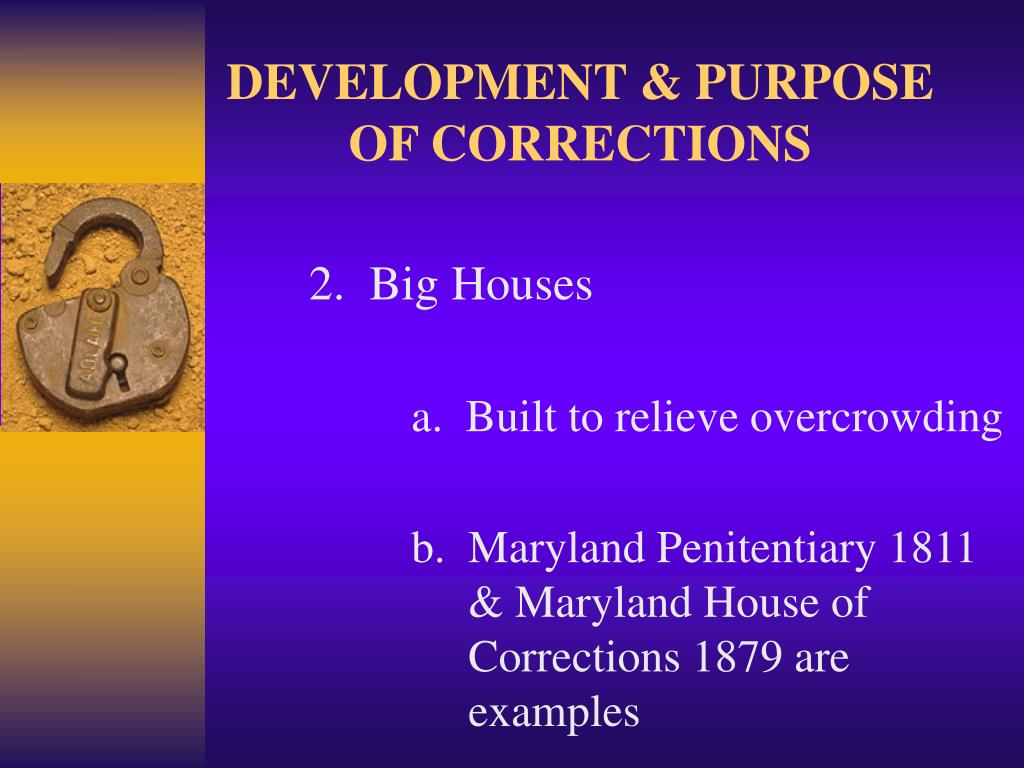 DEVELOPMENT & PURPOSE OF CORRECTIONS

2. Big Houses

a. Built to relieve overcrowding

b. Maryland Penitentiary 1811 & Maryland House of Corrections 1879 are examples